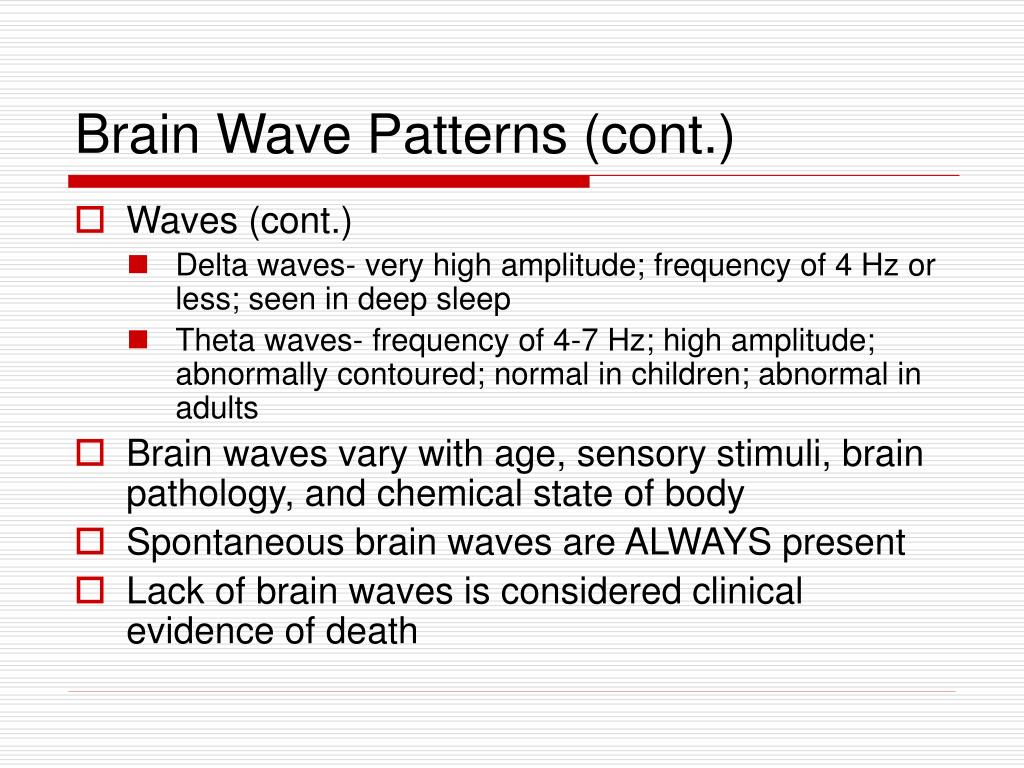 Brain Wave Patterns (cont.)

Waves (cont.)

Delta waves- very high amplitude; frequency of 4 Hz or less; seen in deep sleep

Theta waves- frequency of 4-7 Hz; high amplitude; abnormally contoured; normal in children; abnormal in adults

Brain waves vary with age, sensory stimuli, brain pathology, and chemical state of body

Spontaneous brain waves are ALWAYS present

Lack of brain waves is considered clinical evidence of death